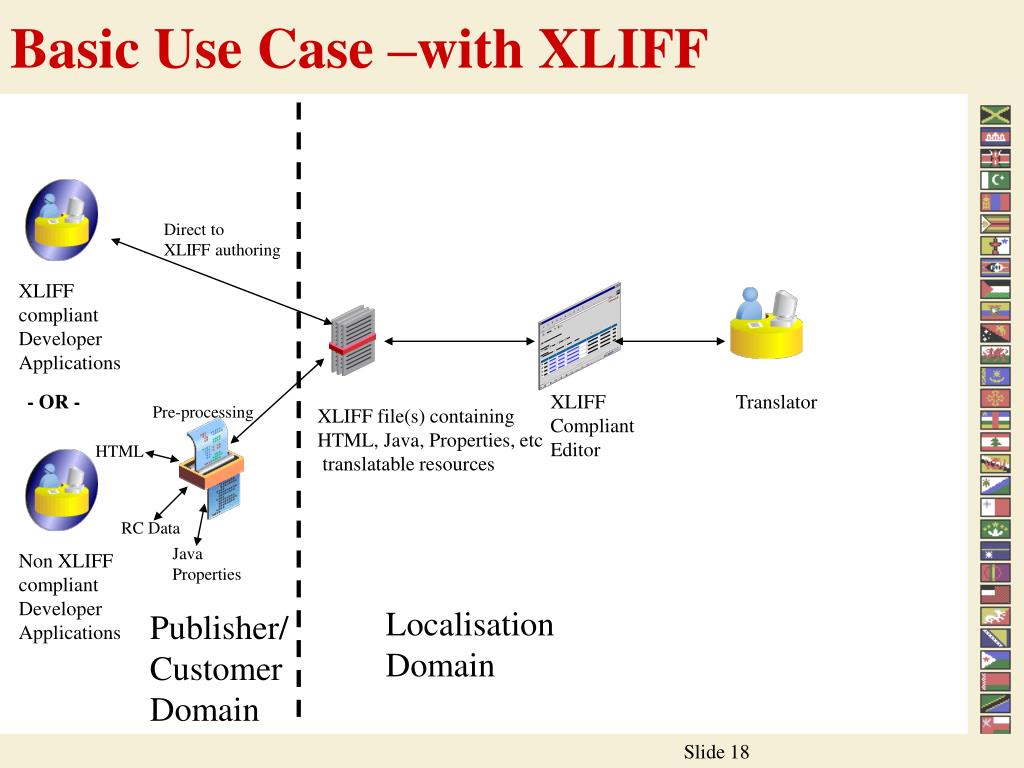 Basic Use Case –with XLIFF

Direct to XLIFF authoring

XLIFF compliant Developer Applications

- OR -

Pre-processing

HTML

RC Data

Java Properties

Non XLIFF compliant Developer Applications

XLIFF file(s) containing HTML, Java, Properties, etc translatable resources

XLIFF Compliant Editor

Translator

Publisher/ Customer Domain

Localisation Domain

Slide 18